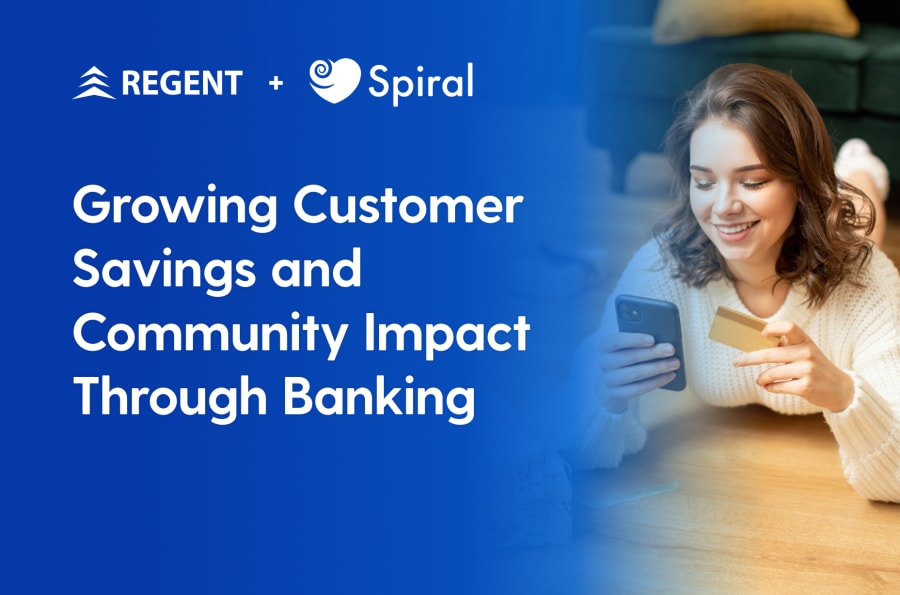 REGENT + Spiral

Growing Customer Savings and Community Impact Through Banking